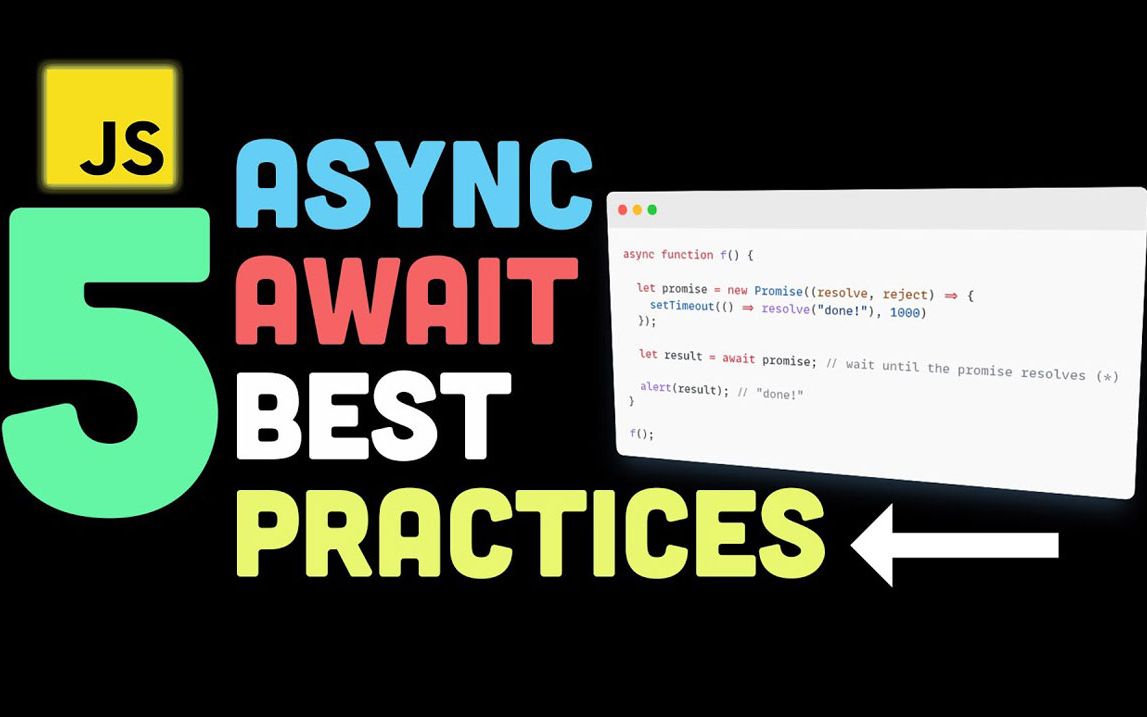 JS

5

ASYNC
AWAIT
BEST
PRACTICES

async function f() {

let promise = new Promise((resolve, reject) ⇒ {
setTimeout(() ⇒ resolve("done!"), 1000)
});

let result = await promise; // wait until the promise resolves (*)

alert(result); // "done!"
}

f();